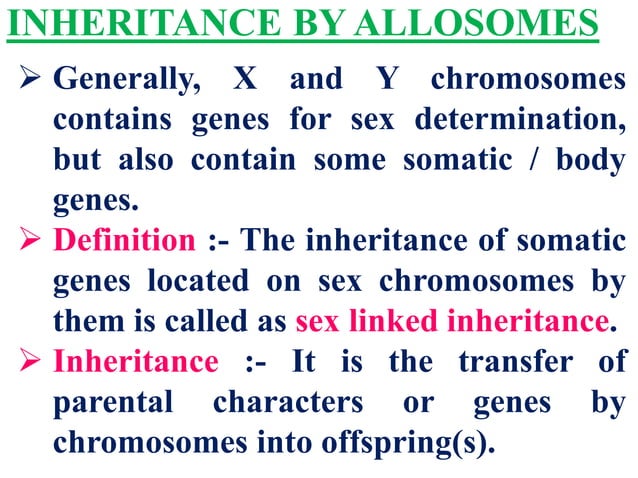 INHERITANCE BY ALLOSOMES

➢ Generally, X and Y chromosomes contains genes for sex determination, but also contain some somatic / body genes.

➢ Definition :- The inheritance of somatic genes located on sex chromosomes by them is called as sex linked inheritance.

➢ Inheritance :- It is the transfer of parental characters or genes by chromosomes into offspring(s).